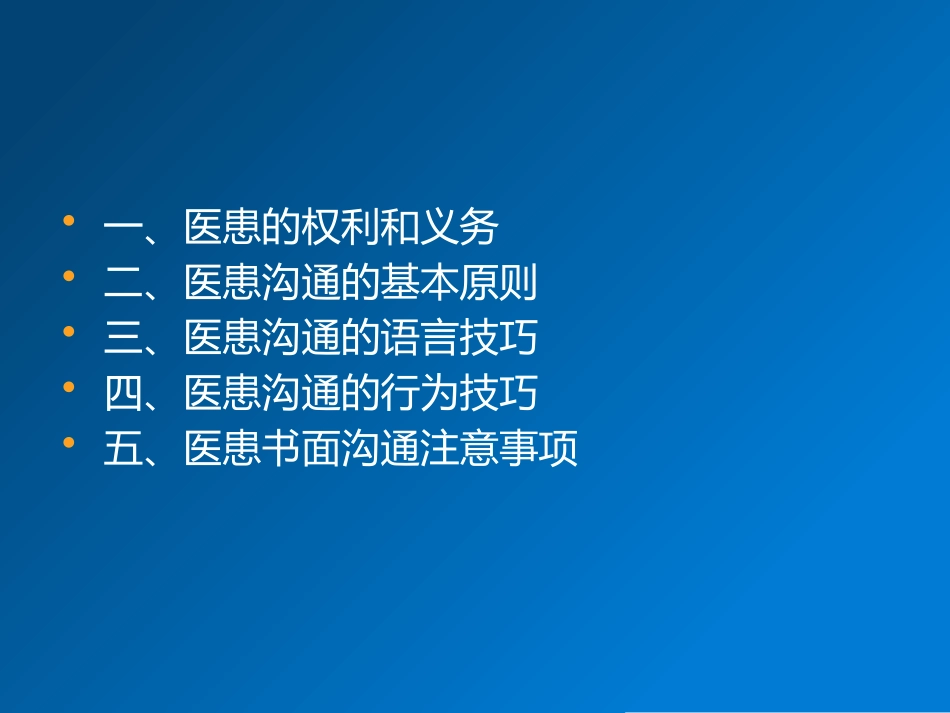 • 一、医患的权利和义务
• 二、医患沟通的基本原则
• 三、医患沟通的语言技巧
• 四、医患沟通的行为技巧
• 五、医患书面沟通注意事项